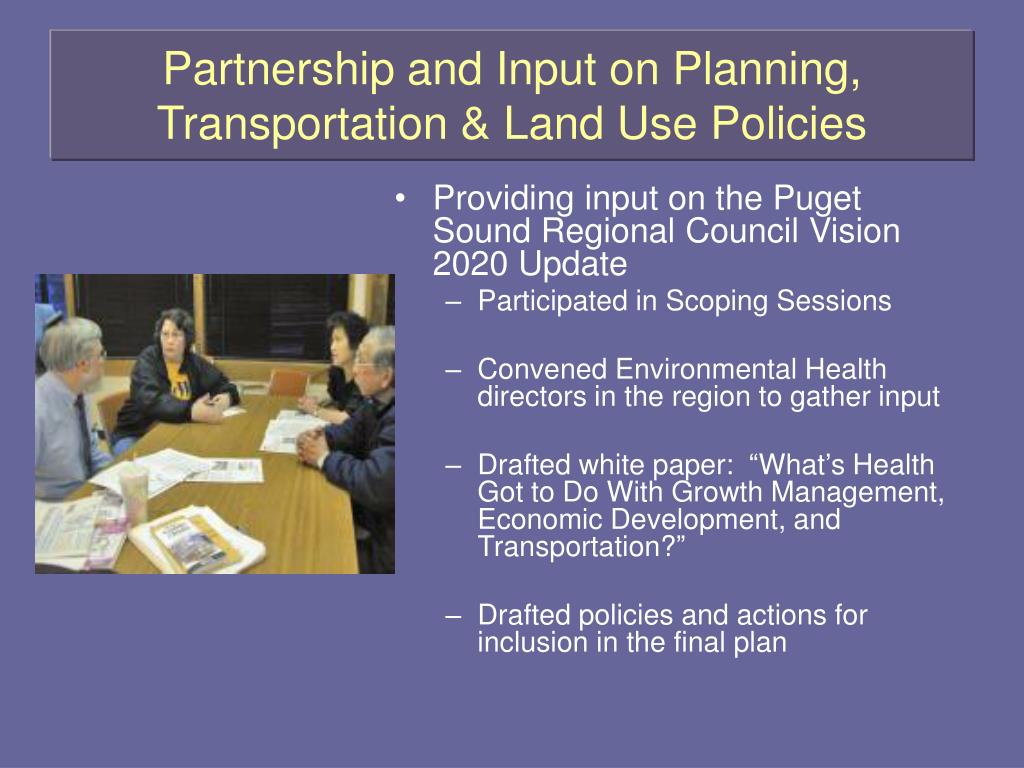 Partnership and Input on Planning, Transportation & Land Use Policies

• Providing input on the Puget Sound Regional Council Vision 2020 Update
– Participated in Scoping Sessions

– Convened Environmental Health directors in the region to gather input

– Drafted white paper: “What’s Health Got to Do With Growth Management, Economic Development, and Transportation?”

– Drafted policies and actions for inclusion in the final plan